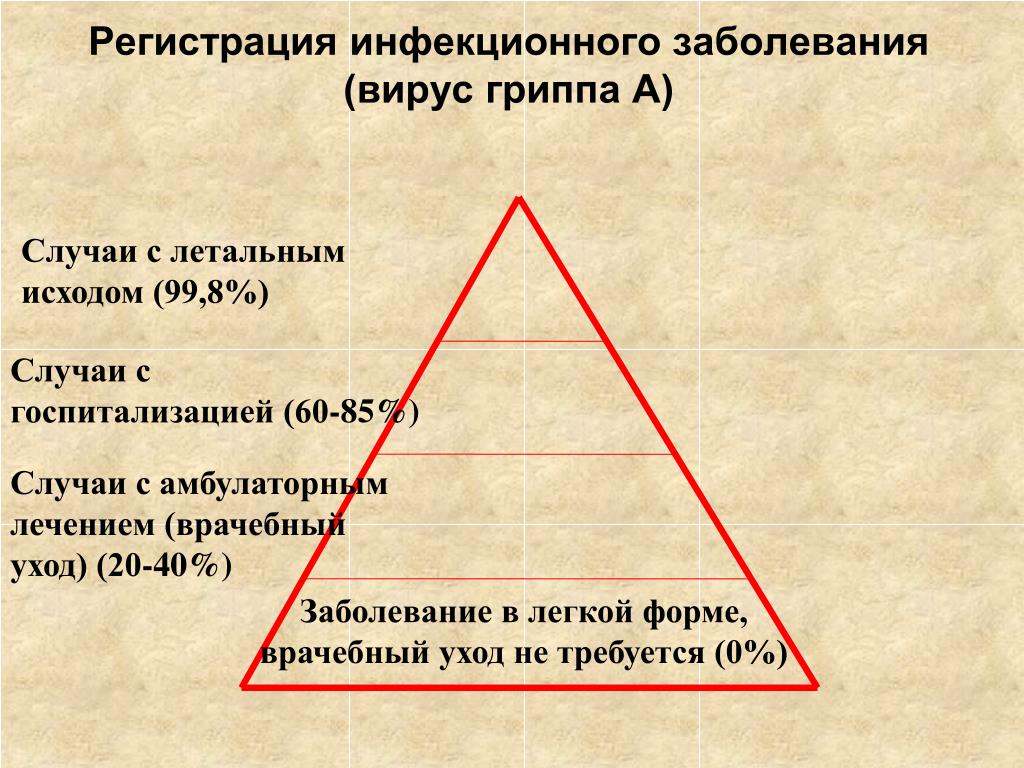 Регистрация инфекционного заболевания (вирус гриппа А)

Случаи с летальным исходом (99,8%)

Случаи с госпитализацией (60-85%)

Случаи с амбулаторным лечением (врачебный уход) (20-40%)

Заболевание в легкой форме, врачебный уход не требуется (0%)